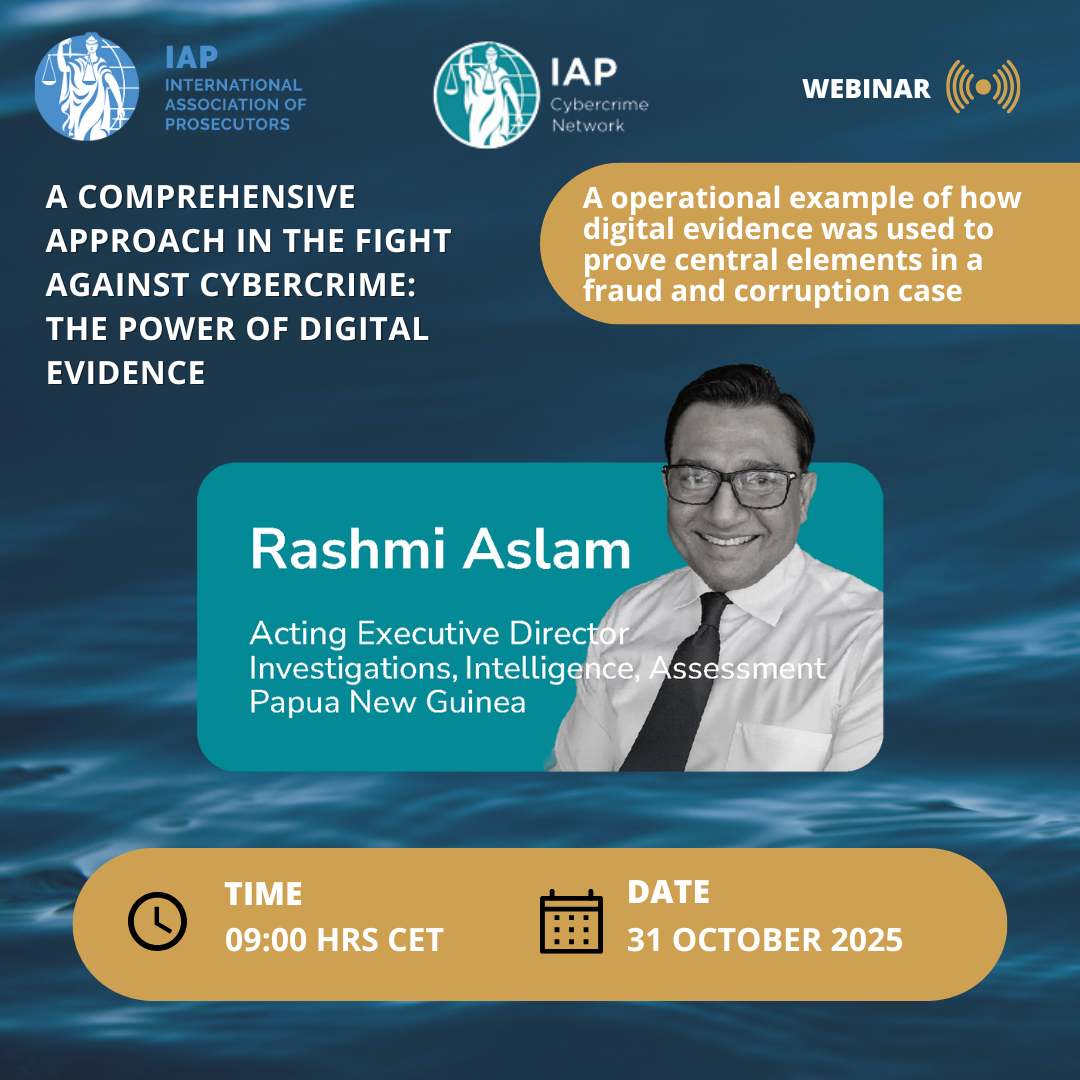 IAP
INTERNATIONAL ASSOCIATION OF PROSECUTORS

IAP
Cybercrime Network

WEBINAR

A COMPREHENSIVE APPROACH IN THE FIGHT AGAINST CYBERCRIME: THE POWER OF DIGITAL EVIDENCE

A operational example of how digital evidence was used to prove central elements in a fraud and corruption case

Rashmi Aslam

Acting Executive Director Investigations, Intelligence, Assessment
Papua New Guinea

TIME
09:00 HRS CET

DATE
31 OCTOBER 2025